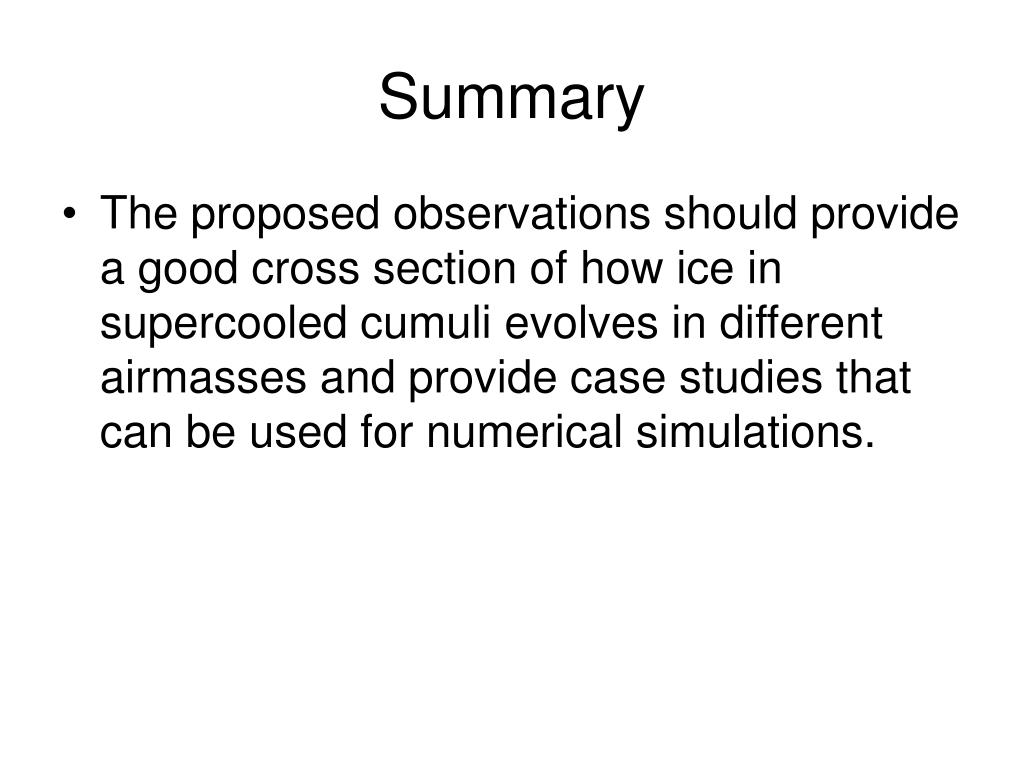 Summary

• The proposed observations should provide a good cross section of how ice in supercooled cumuli evolves in different airmasses and provide case studies that can be used for numerical simulations.